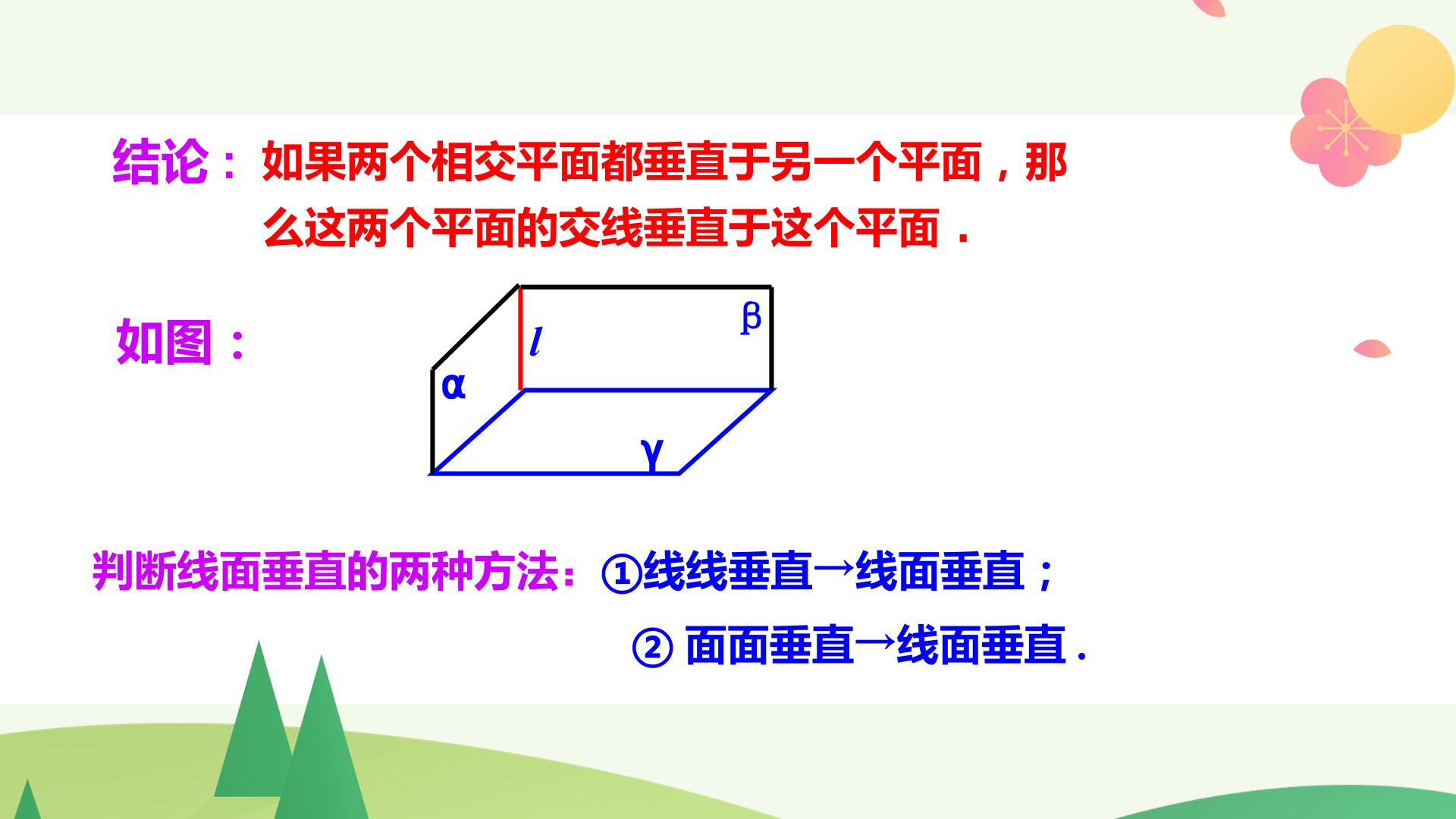 结论：如果两个相交平面都垂直于另一个平面，那么这两个平面的交线垂直于这个平面.

如图：

β

$l$

α

γ

判断线面垂直的两种方法：①线线垂直→线面垂直；

②面面垂直→线面垂直.